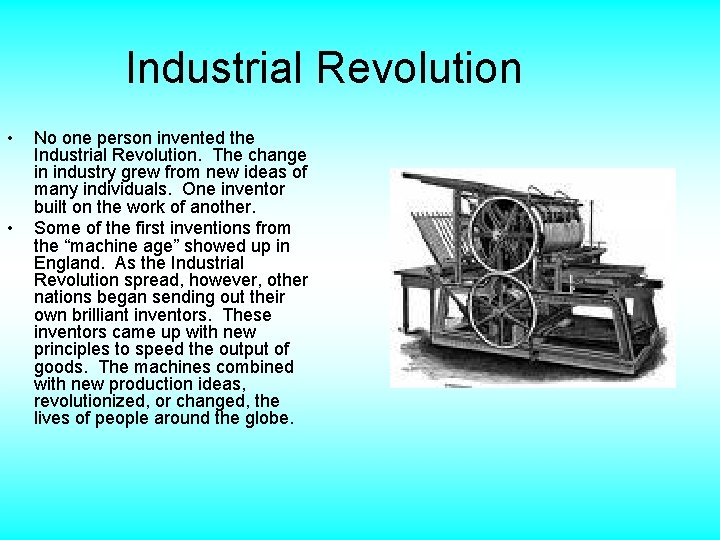 Industrial Revolution

• No one person invented the Industrial Revolution. The change in industry grew from new ideas of many individuals. One inventor built on the work of another.

• Some of the first inventions from the “machine age” showed up in England. As the Industrial Revolution spread, however, other nations began sending out their own brilliant inventors. These inventors came up with new principles to speed the output of goods. The machines combined with new production ideas, revolutionized, or changed, the lives of people around the globe.